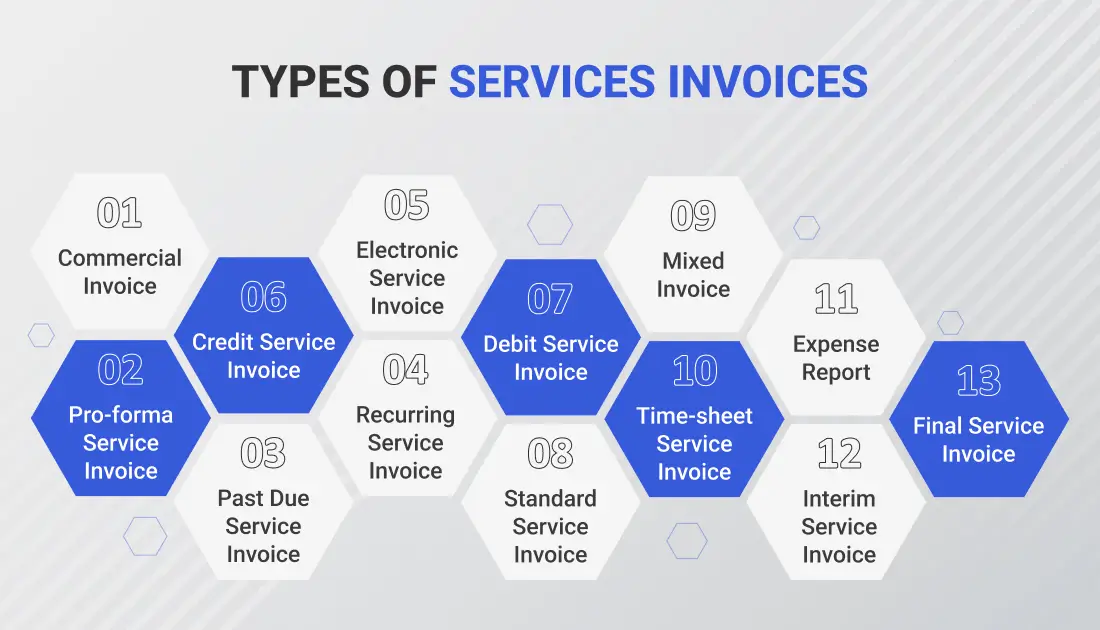 TYPES OF SERVICES INVOICES

01
Commercial Invoice

02
Pro-forma Service Invoice

03
Past Due Service Invoice

04
Recurring Service Invoice

05
Electronic Service Invoice

06
Credit Service Invoice

07
Debit Service Invoice

08
Standard Service Invoice

09
Mixed Invoice

10
Time-sheet Service Invoice

11
Expense Report

12
Interim Service Invoice

13
Final Service Invoice